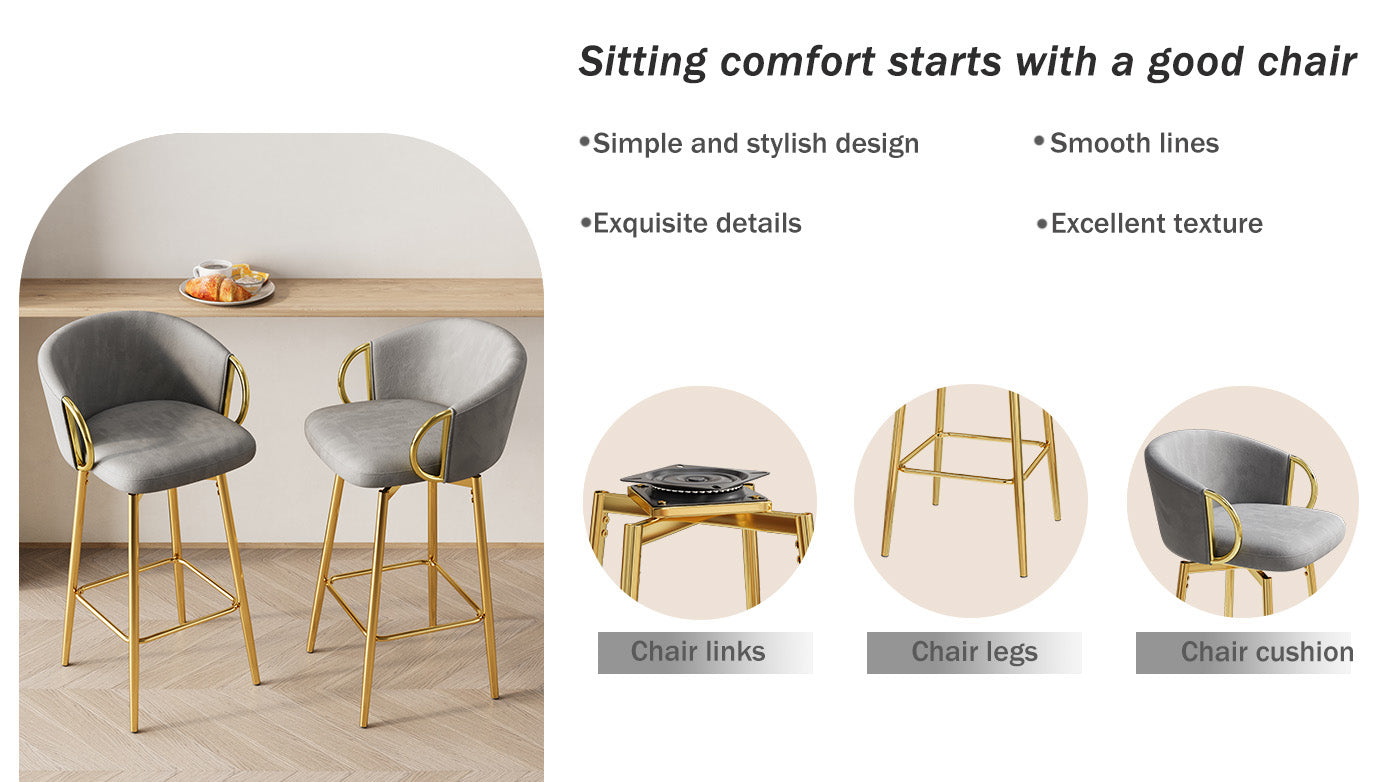 Sitting comfort starts with a good chair

•Simple and stylish design

•Smooth lines

•Exquisite details

•Excellent texture

Chair links

Chair legs

Chair cushion